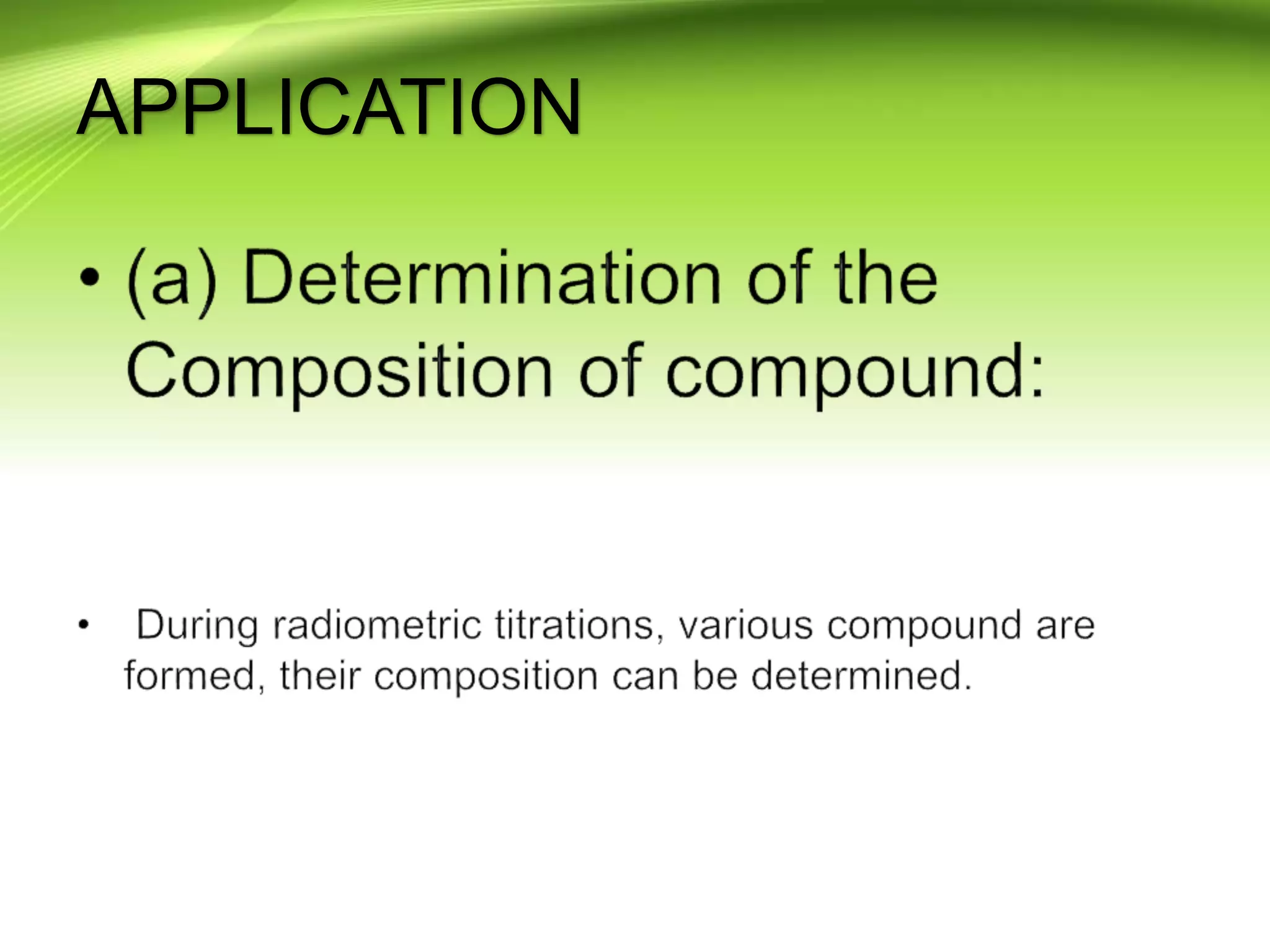 APPLICATION

• (a) Determination of the Composition of compound:

• During radiometric titrations, various compound are formed, their composition can be determined.